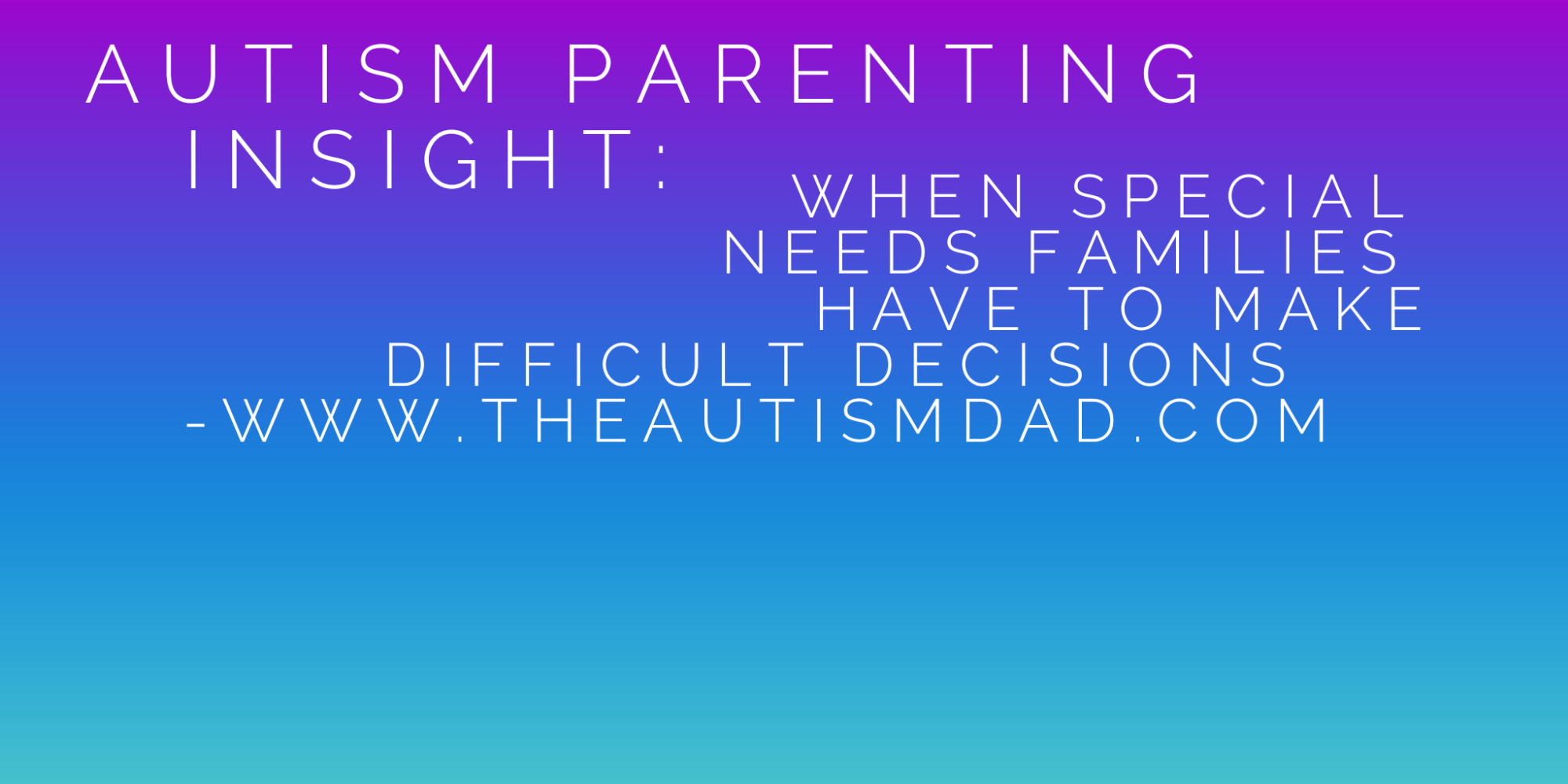 AUTISM PARENTING INSIGHT:

WHEN SPECIAL NEEDS FAMILIES HAVE TO MAKE DIFFICULT DECISIONS

-WWW.THEAUTISMDAD.COM